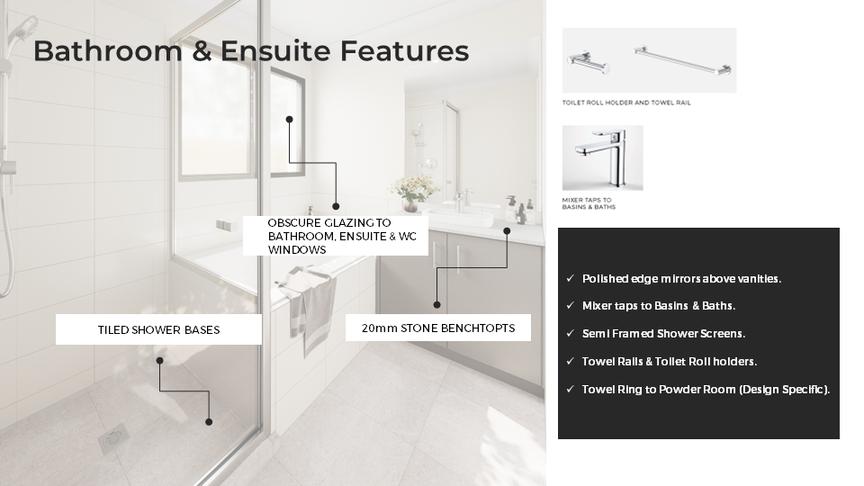 Bathroom & Ensuite Features

OBSCURE GLAZING TO BATHROOM, ENSUITE & WC WINDOWS

TILED SHOWER BASES

20mm STONE BENCHTOPTS

TOILET ROLL HOLDER AND TOWEL RAIL

MIXER TAPS TO BASINS & BATHS

✓ Polished edge mirrors above vanities.

✓ Mixer taps to Basins & Baths.

✓ Semi Framed Shower Screens.

✓ Towel Rails & Toilet Roll holders.

✓ Towel Ring to Powder Room (Design Specific).